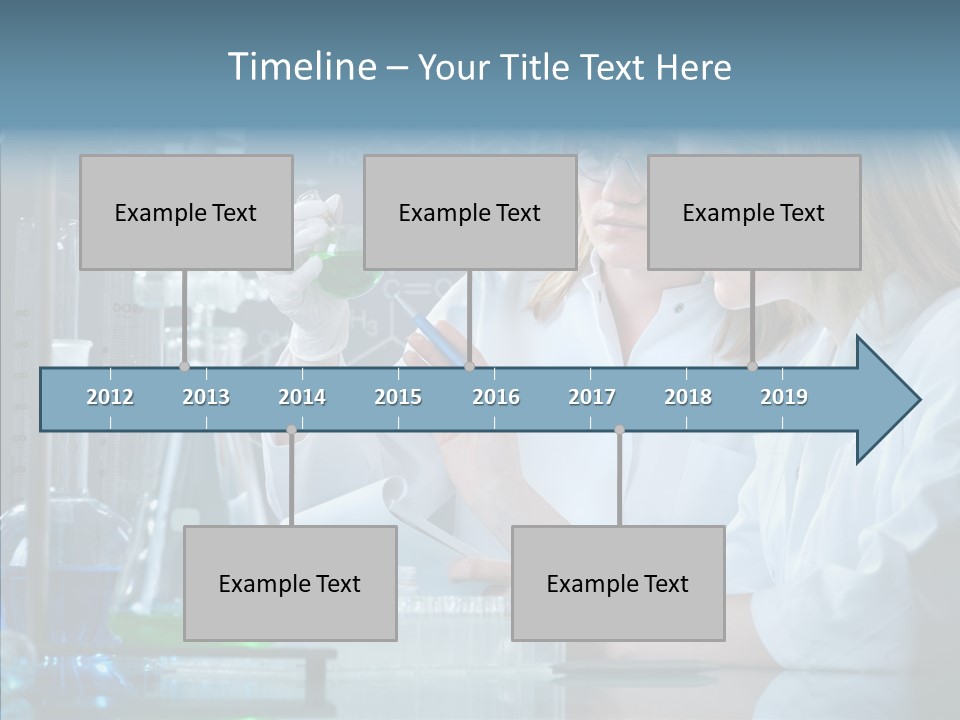 Timeline – Your Title Text Here

Example Text

Example Text

Example Text

2012 2013 2014 2015 2016 2017 2018 2019

Example Text

Example Text